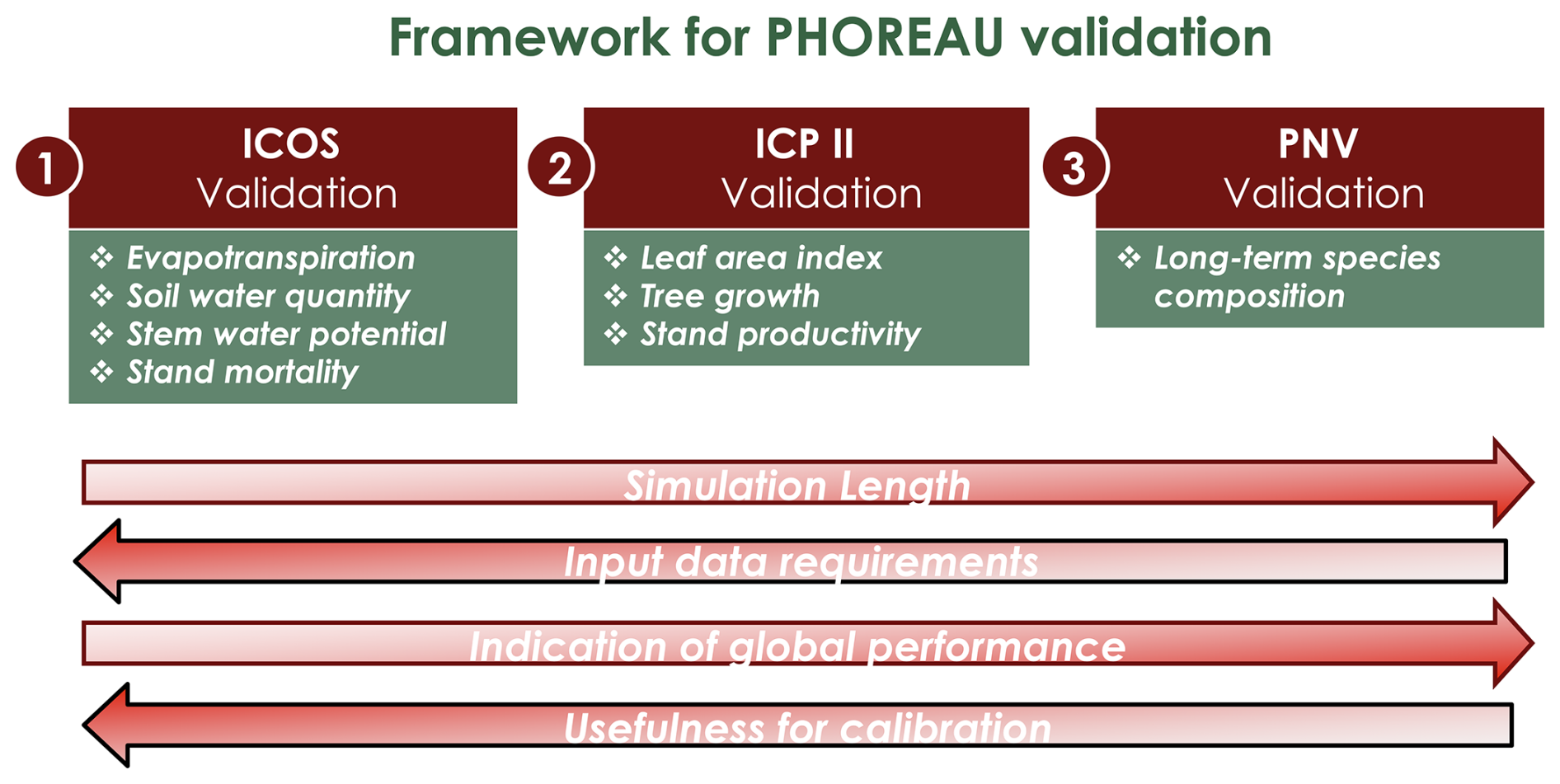 Framework for PHOREAU validation

1

ICOS
Validation

❖ Evapotranspiration
❖ Soil water quantity
❖ Stem water potential
❖ Stand mortality

2

ICP II
Validation

❖ Leaf area index
❖ Tree growth
❖ Stand productivity

3

PNV
Validation

❖ Long-term species composition

Simulation Length

Input data requirements

Indication of global performance

Usefulness for calibration